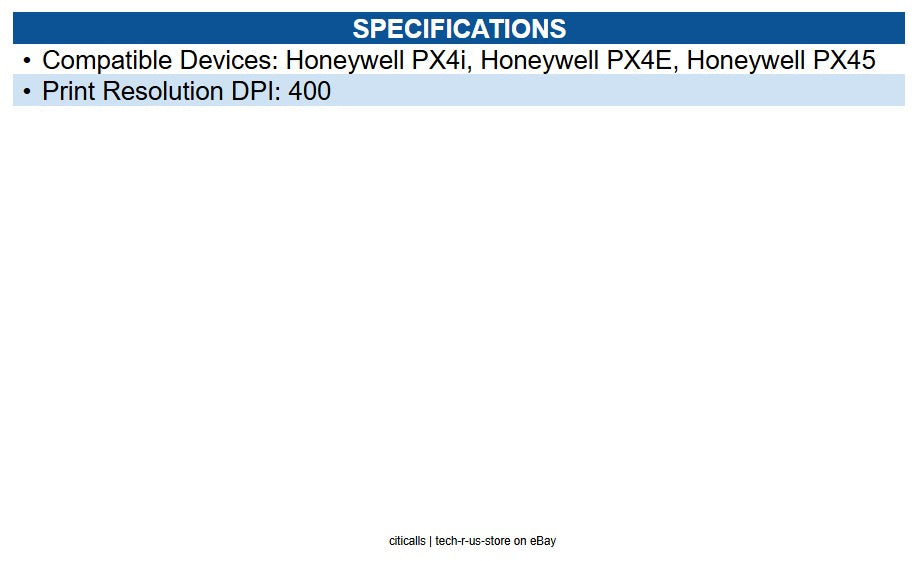 SPECIFICATIONS

• Compatible Devices: Honeywell PX4i, Honeywell PX4E, Honeywell PX45
• Print Resolution DPI: 400

citicalls | tech-r-us-store on eBay